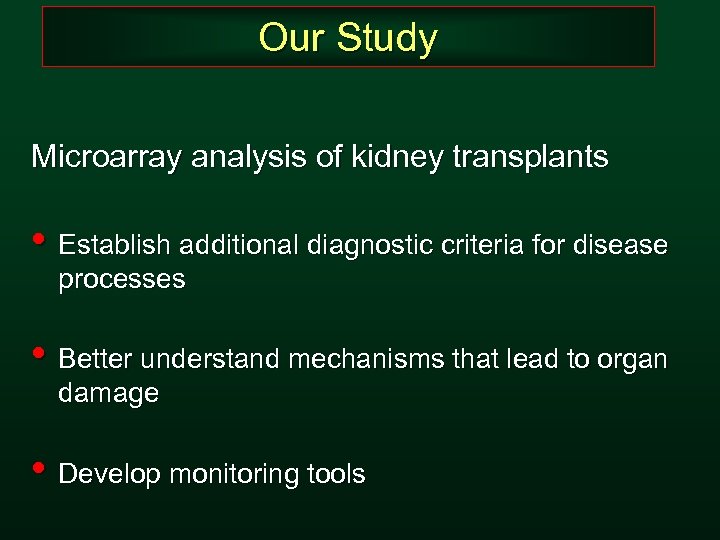 Our Study

Microarray analysis of kidney transplants

• Establish additional diagnostic criteria for disease processes

• Better understand mechanisms that lead to organ damage

• Develop monitoring tools